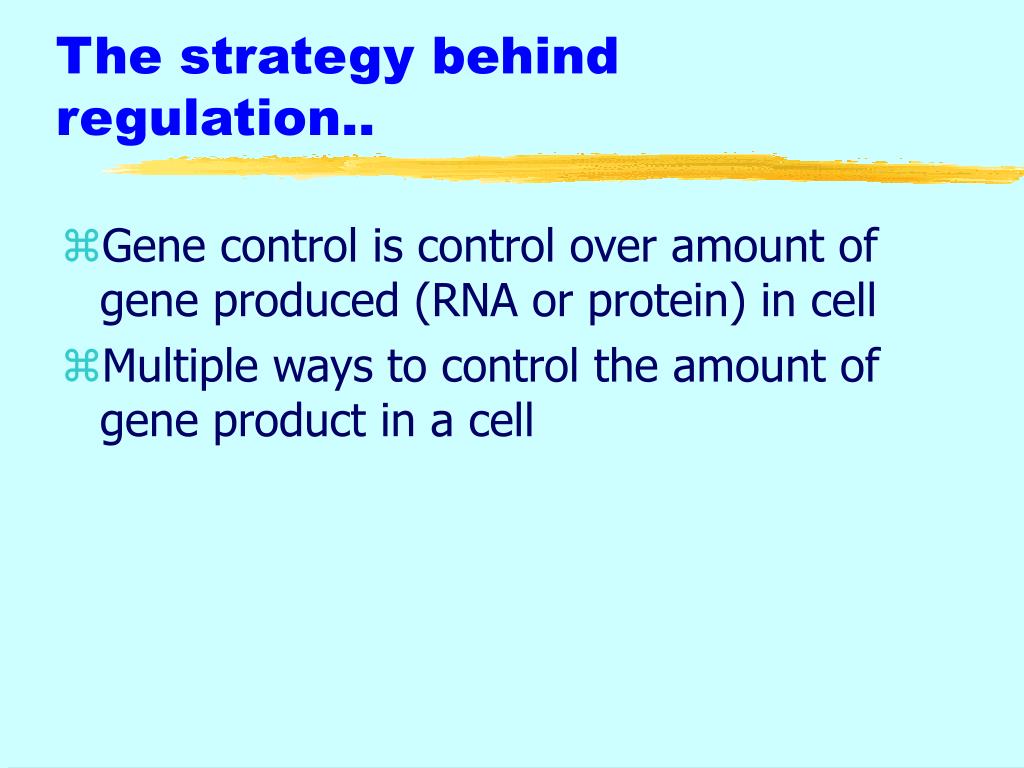 The strategy behind regulation..

⌘Gene control is control over amount of gene produced (RNA or protein) in cell

⌘Multiple ways to control the amount of gene product in a cell